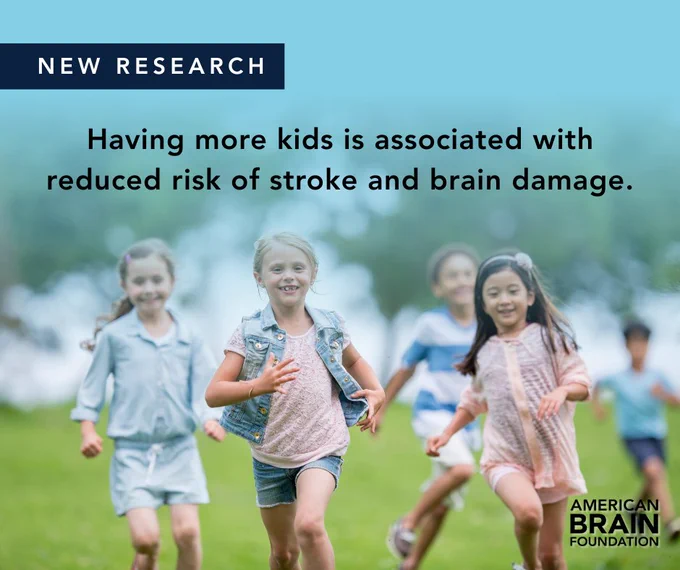 NEW RESEARCH

Having more kids is associated with reduced risk of stroke and brain damage.

AMERICAN BRAIN FOUNDATION